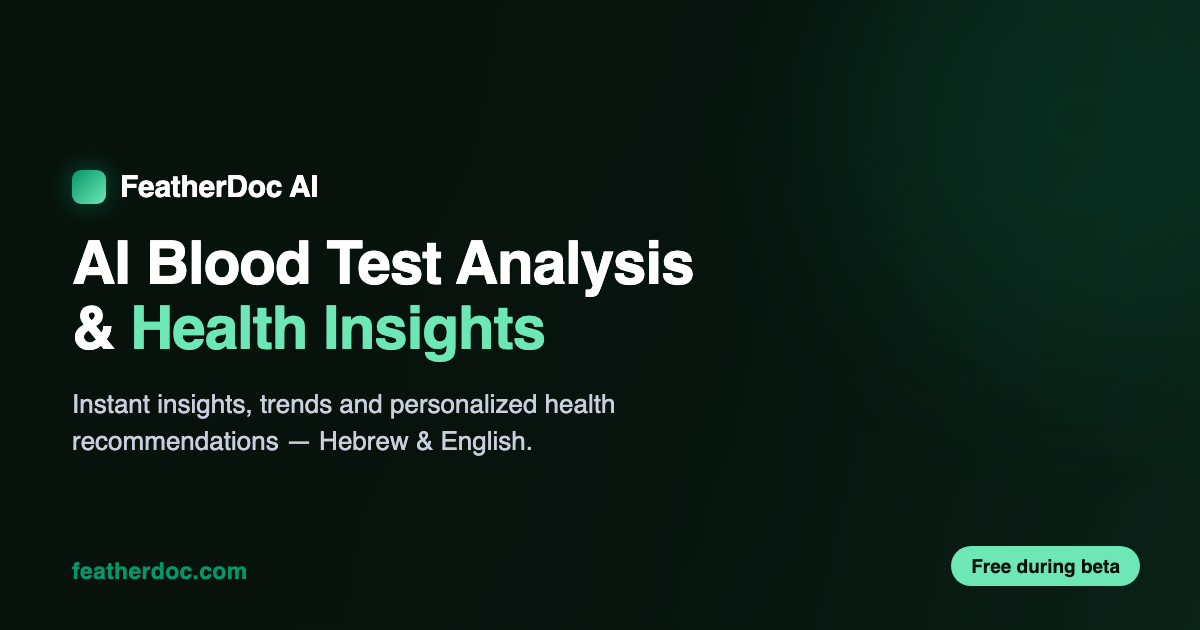 FeatherDoc AI

AI Blood Test Analysis & Health Insights

Instant insights, trends and personalized health recommendations — Hebrew & English.

featherdoc.com

Free during beta